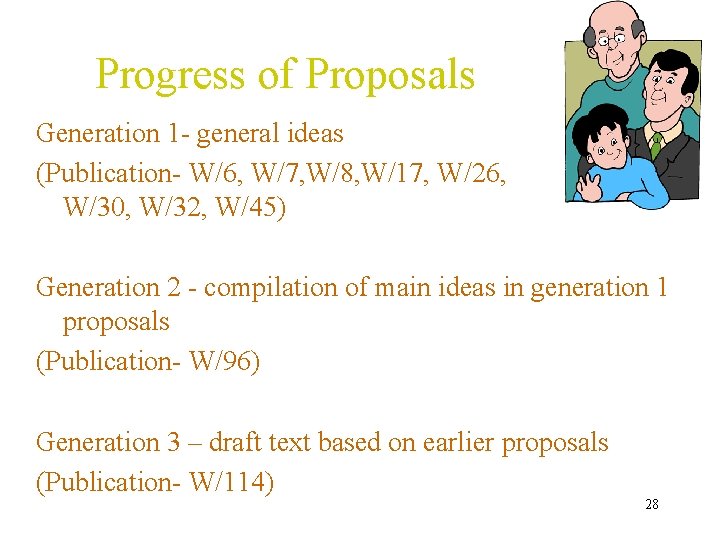 Progress of Proposals

Generation 1- general ideas

(Publication- W/6, W/7,W/8,W/17, W/26, W/30, W/32, W/45)

Generation 2 - compilation of main ideas in generation 1 proposals

(Publication- W/96)

Generation 3 – draft text based on earlier proposals

(Publication- W/114)

28